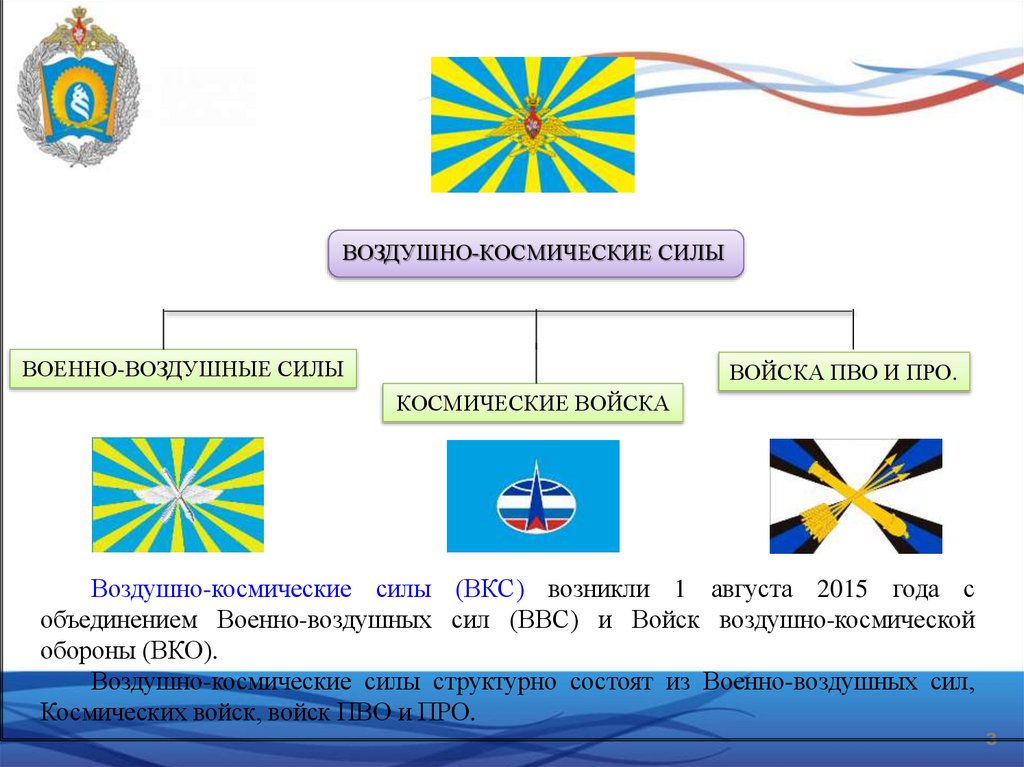 ВОЗДУШНО-КОСМИЧЕСКИЕ СИЛЫ

ВОЕННО-ВОЗДУШНЫЕ СИЛЫ

КОСМИЧЕСКИЕ ВОЙСКА

ВОЙСКА ПВО И ПРО.

Воздушно-космические силы (ВКС) возникли 1 августа 2015 года с объединением Военно-воздушных сил (ВВС) и Войск воздушно-космической обороны (ВКО).

Воздушно-космические силы структурно состоят из Военно-воздушных сил, Космических войск, войск ПВО и ПРО.

3